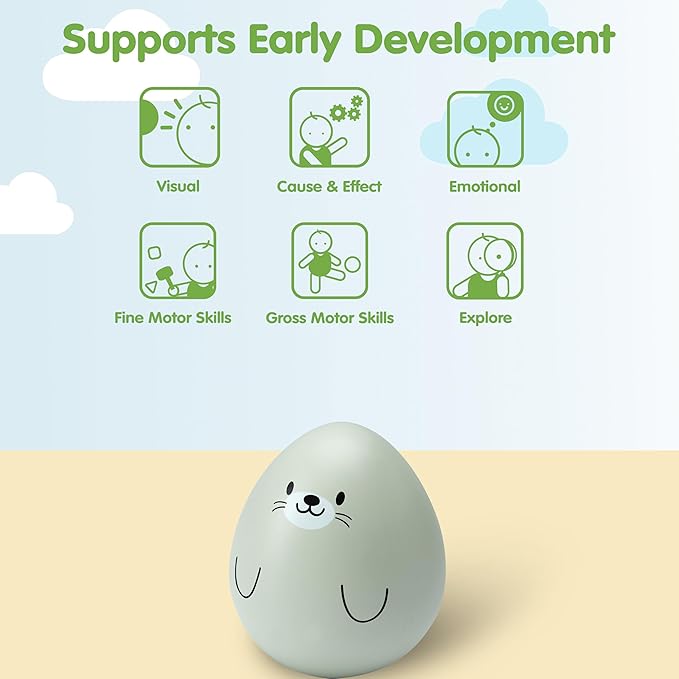 Supports Early Development

Visual

Cause & Effect

Emotional

Fine Motor Skills

Gross Motor Skills

Explore